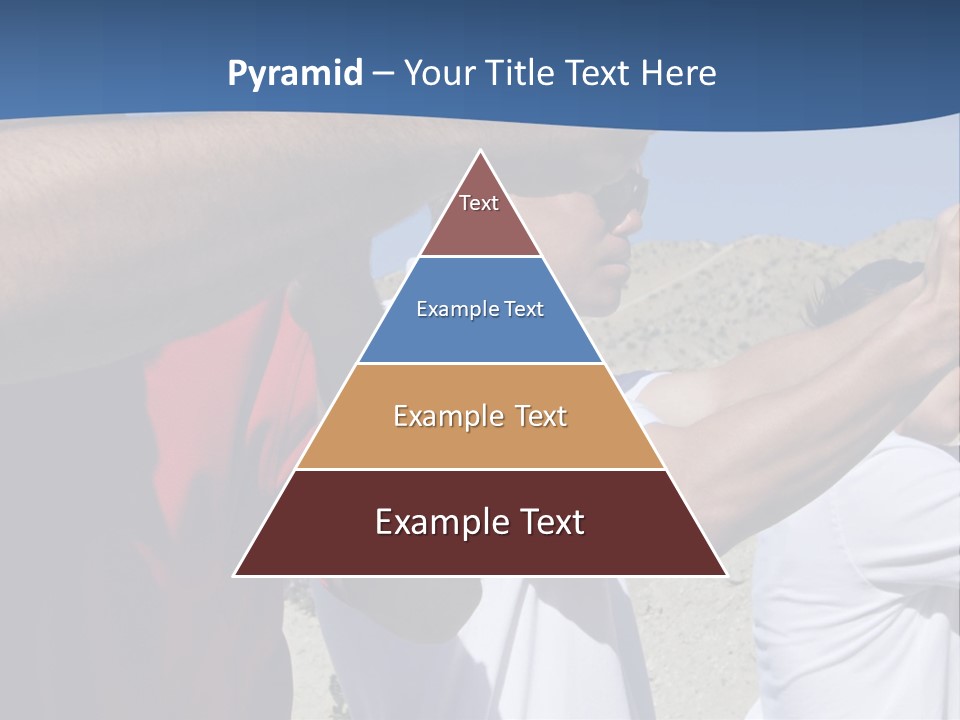 Pyramid – Your Title Text Here

Text

Example Text

Example Text

Example Text